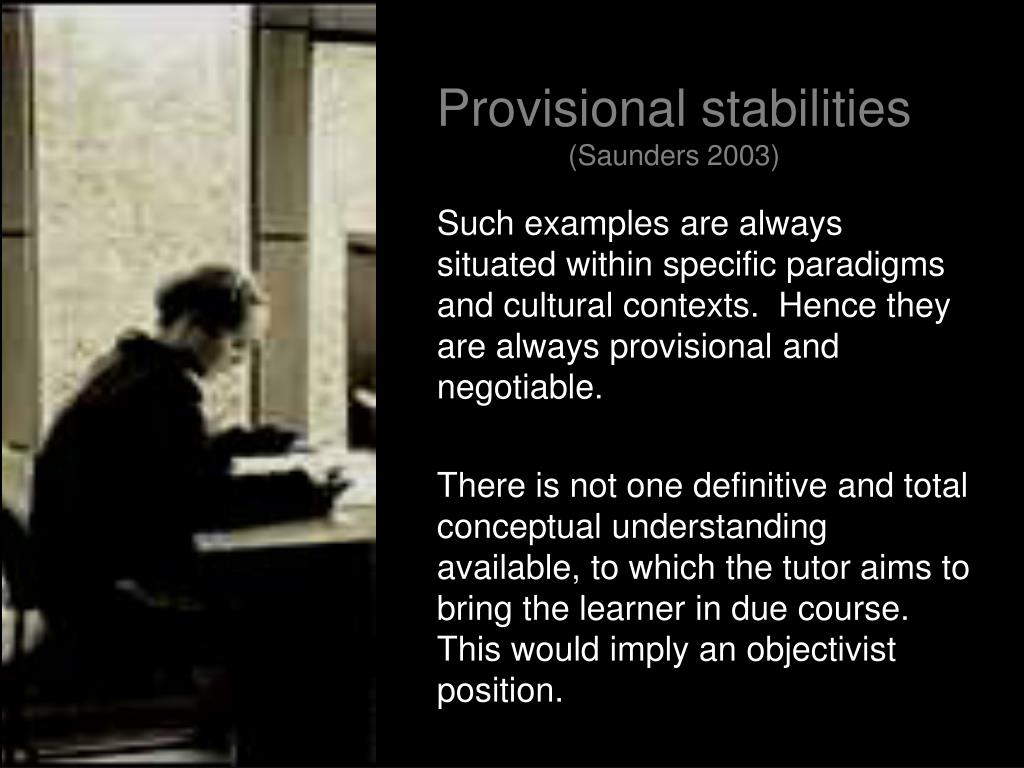 Provisional stabilities
(Saunders 2003)

Such examples are always situated within specific paradigms and cultural contexts. Hence they are always provisional and negotiable.

There is not one definitive and total conceptual understanding available, to which the tutor aims to bring the learner in due course. This would imply an objectivist position.